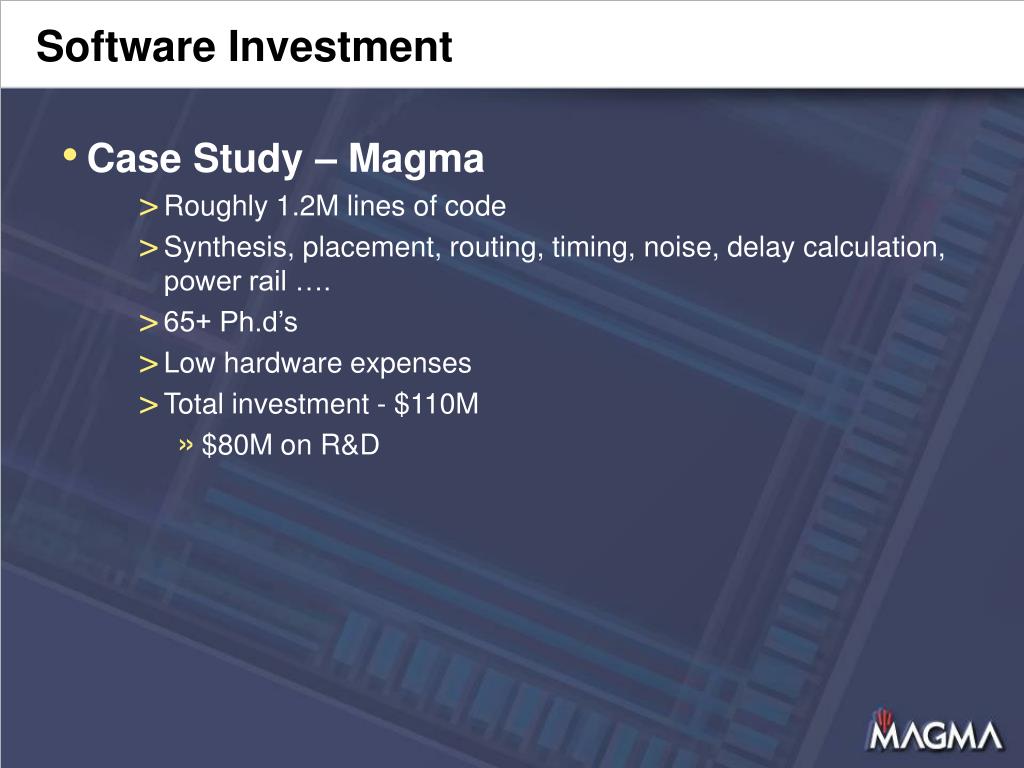 Software Investment

• Case Study – Magma

> Roughly 1.2M lines of code

> Synthesis, placement, routing, timing, noise, delay calculation, power rail ….

> 65+ Ph.d’s

> Low hardware expenses

> Total investment - \$110M

» \$80M on R&D

MAGMA